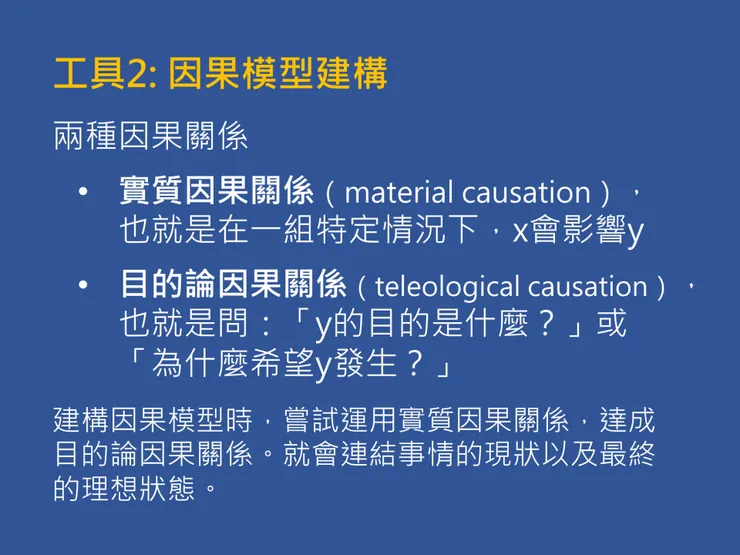 工具2: 因果模型建構

兩種因果關係

• 實質因果關係（material causation），也就是在一組特定情況下，x會影響y

• 目的論因果關係（teleological causation），也就是問：「y的目的是什麼？」或「為什麼希望y發生？」

建構因果模型時，嘗試運用實質因果關係，達成目的論因果關係。就會連結事情的現狀以及最終的理想狀態。